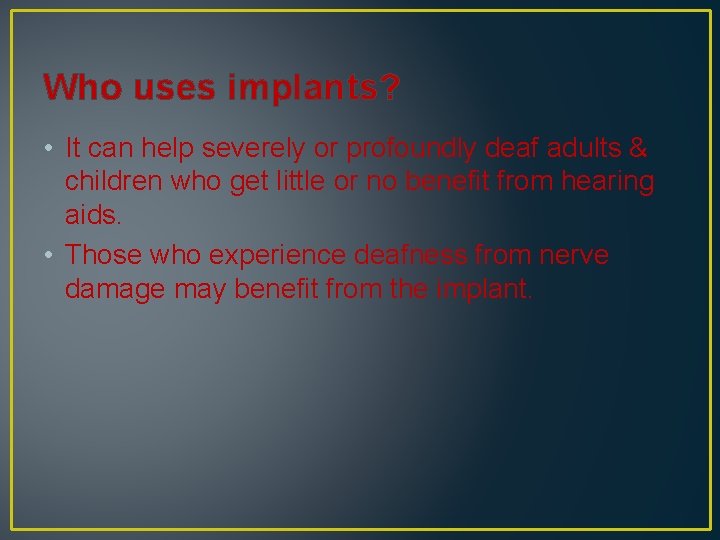 Who uses implants?

• It can help severely or profoundly deaf adults & children who get little or no benefit from hearing aids.
• Those who experience deafness from nerve damage may benefit from the implant.